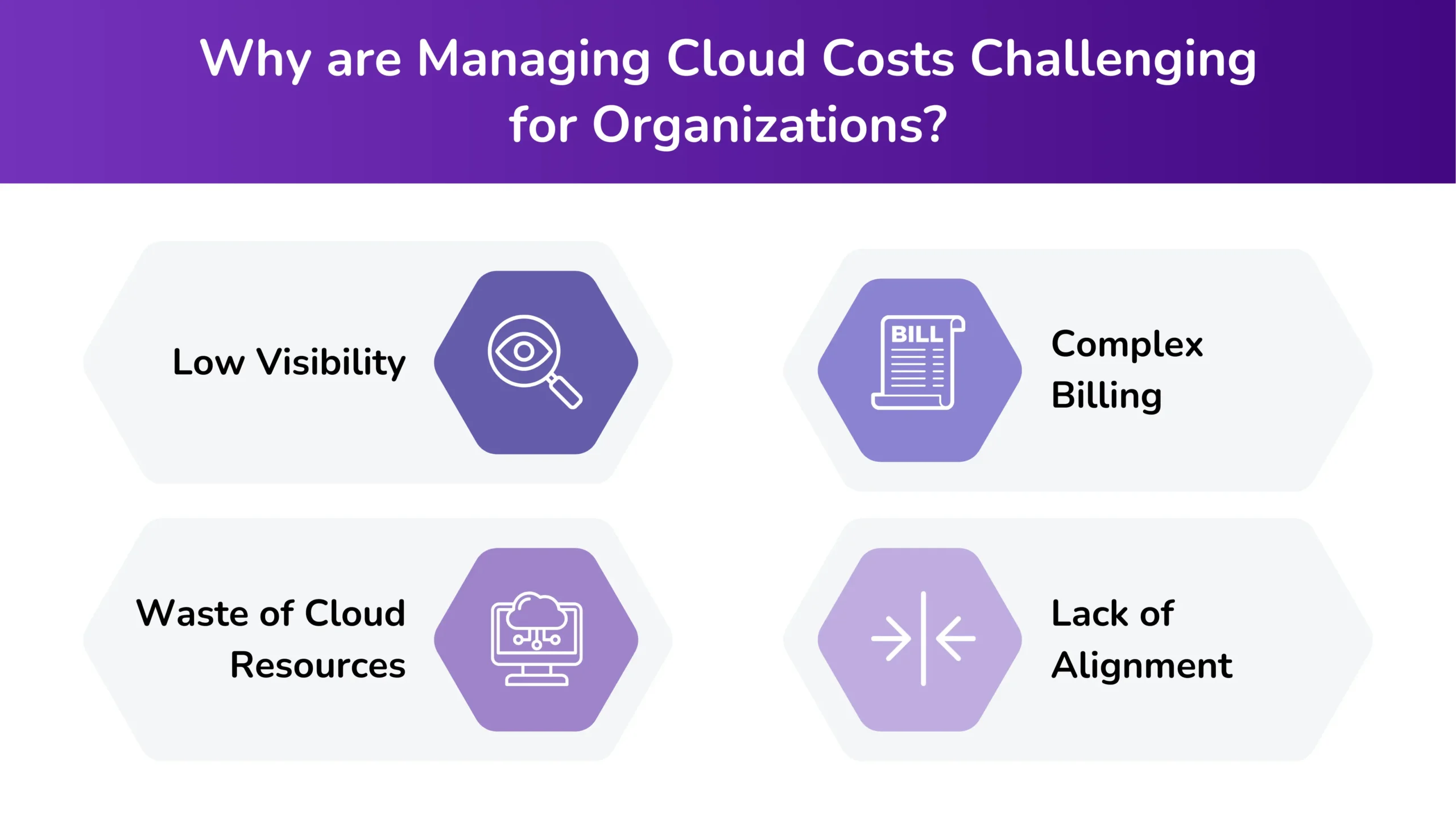 Why are Managing Cloud Costs Challenging for Organizations?

Low Visibility

BILL

Complex Billing

Waste of Cloud Resources

Lack of Alignment